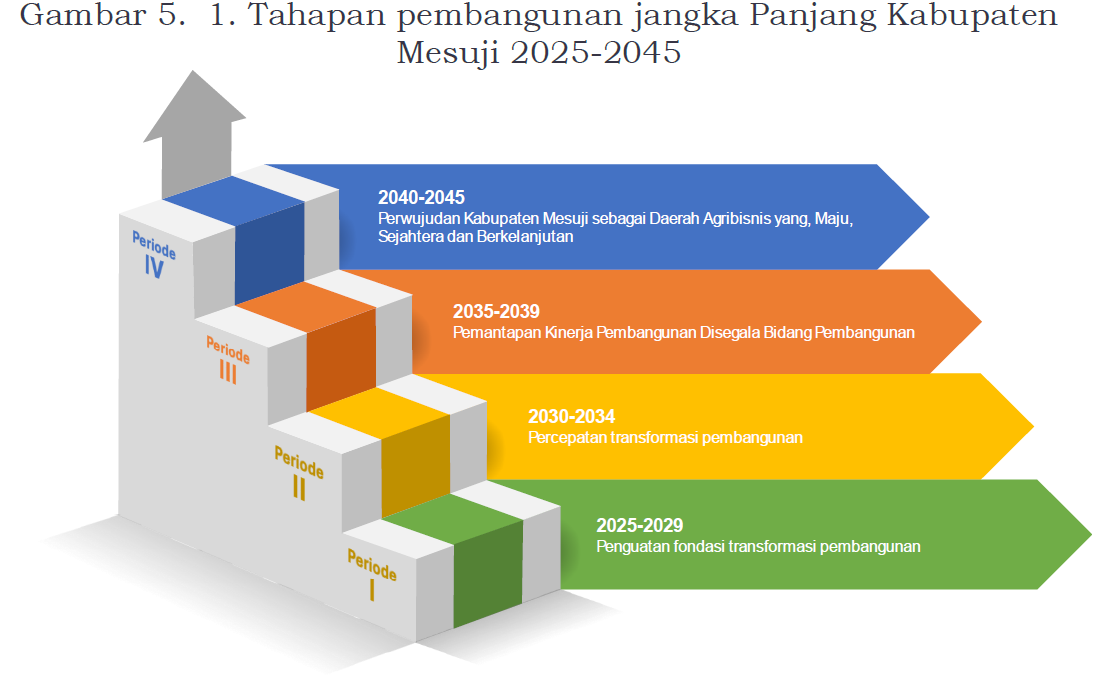 Gambar 5. 1. Tahapan pembangunan jangka Panjang Kabupaten Mesuji 2025-2045

Periode IV

2040-2045
Perwujudan Kabupaten Mesuji sebagai Daerah Agribisnis yang, Maju, Sejahtera dan Berkelanjutan

Periode III

2035-2039
Pemantapan Kinerja Pembangunan Disegala Bidang Pembangunan

Periode II

2030-2034
Percepatan transformasi pembangunan

Periode I

2025-2029
Penguatan fondasi transformasi pembangunan